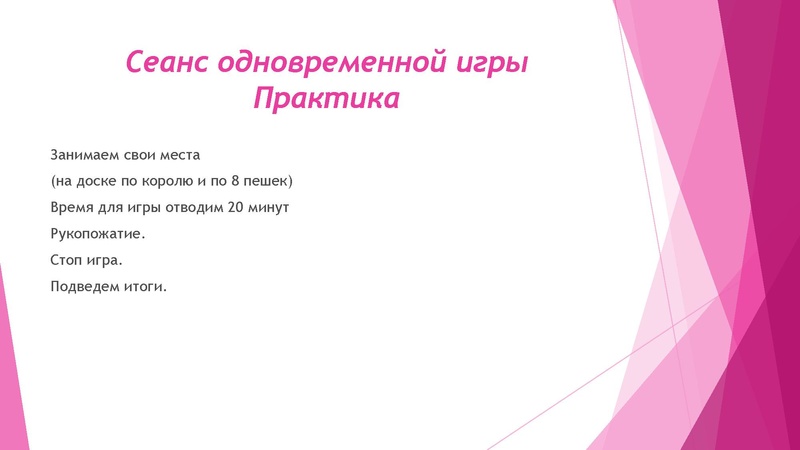 Сеанс одновременной игры
Практика

Занимаем свои места

(на доске по королю и по 8 пешек)

Время для игры отводим 20 минут

Рукопожатие.

Стоп игра.

Подведем итоги.